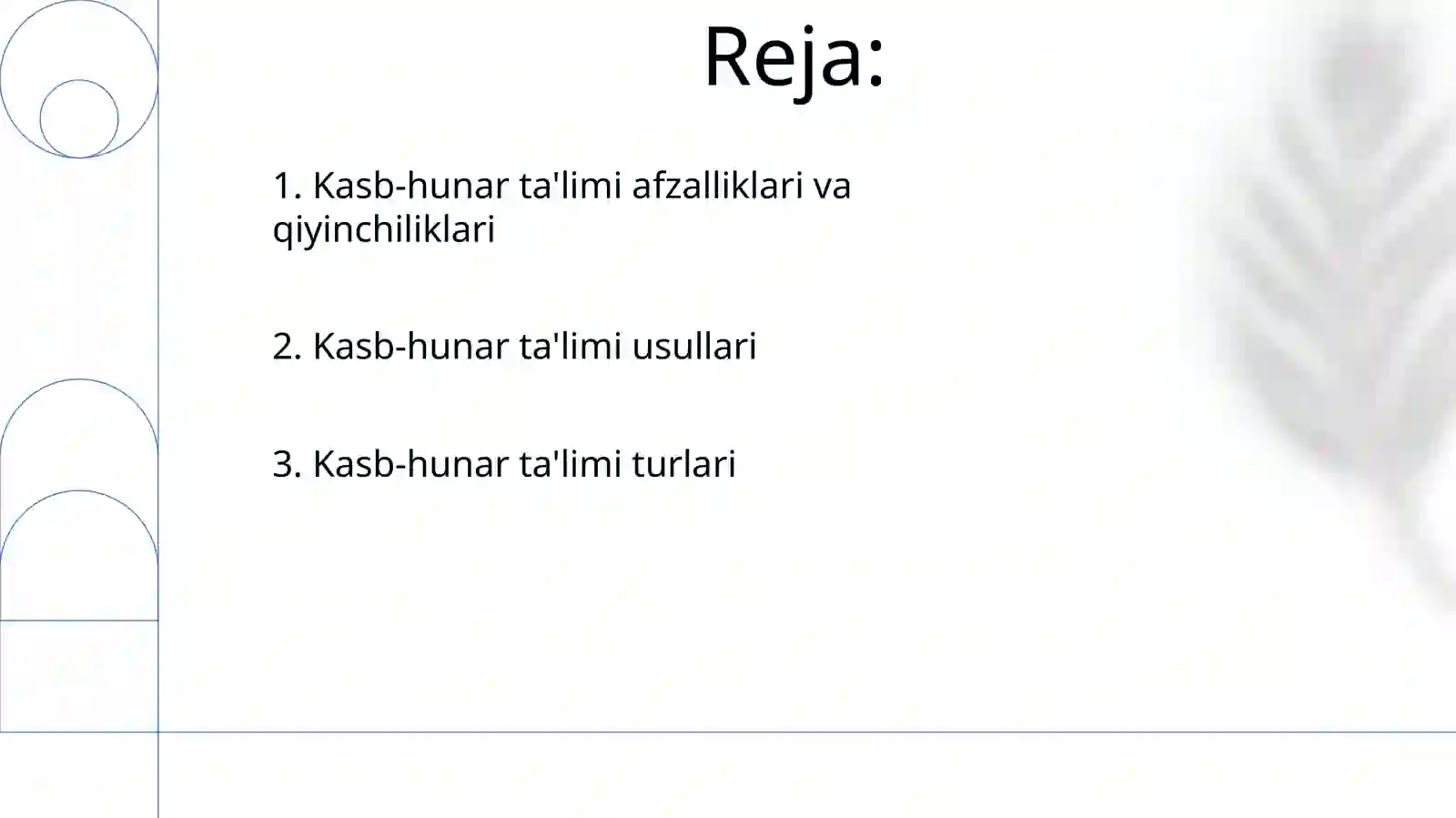 Reja:

1. Kasb-hunar ta'limi afzalliklari va qiyinchiliklari

2. Kasb-hunar ta'limi usullari

3. Kasb-hunar ta'limi turlari